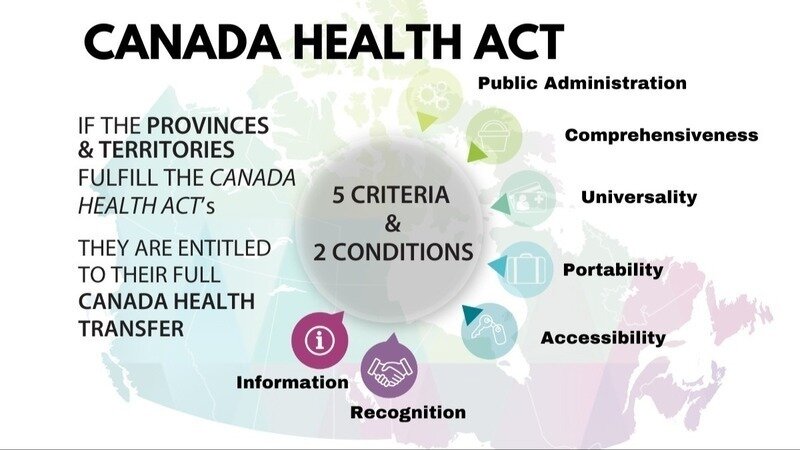 CANADA HEALTH ACT

IF THE PROVINCES & TERRITORIES FULFILL THE CANADA HEALTH ACT's

THEY ARE ENTITLED TO THEIR FULL CANADA HEALTH TRANSFER

5 CRITERIA & 2 CONDITIONS

Public Administration

Comprehensiveness

Universality

Portability

Accessibility

Information

Recognition